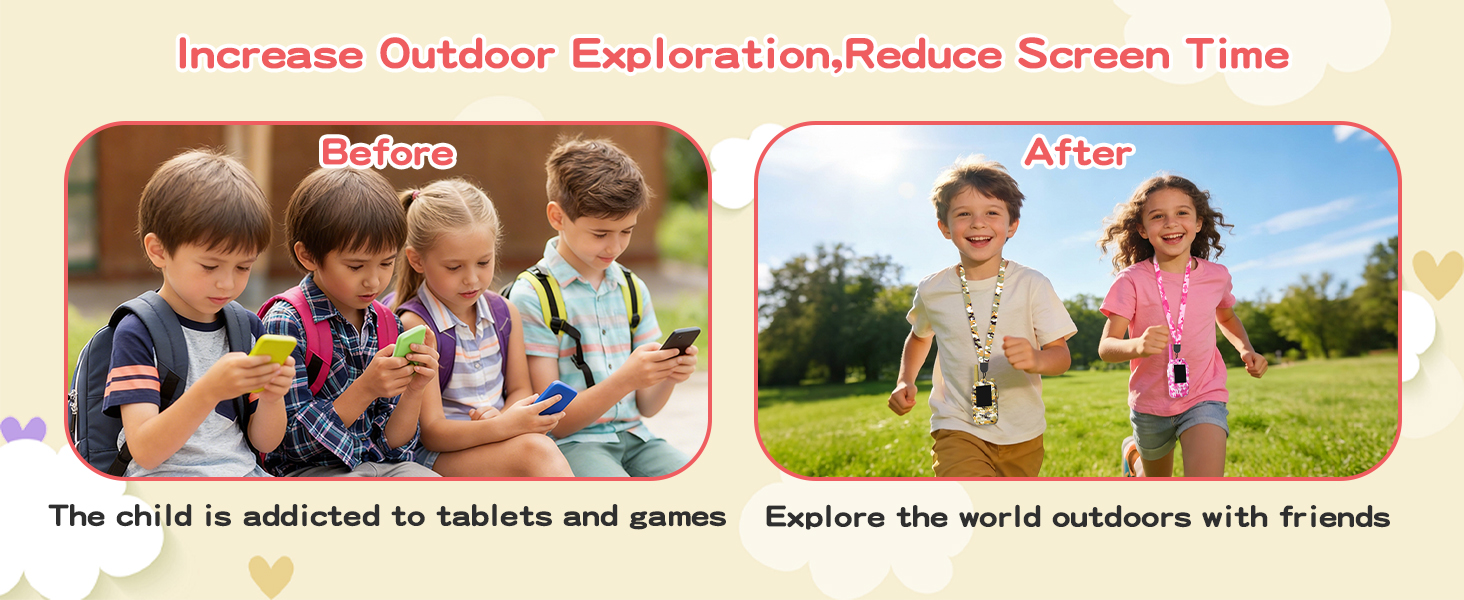 Increase Outdoor Exploration,Reduce Screen Time

Before

The child is addicted to tablets and games

After

Explore the world outdoors with friends